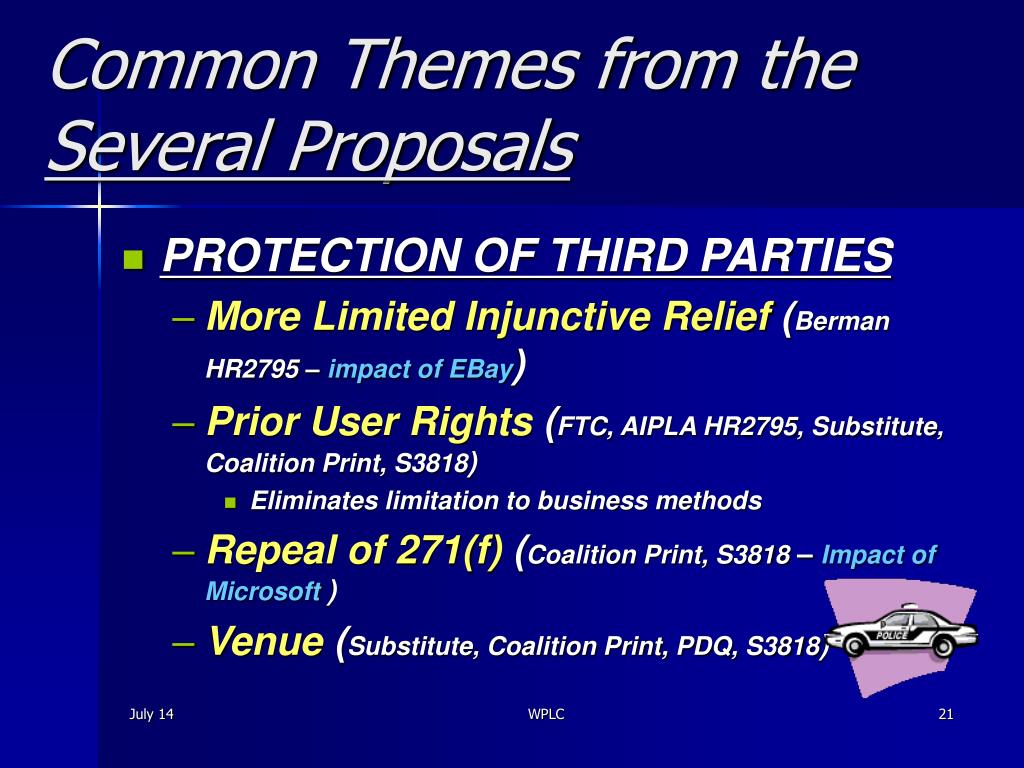 Common Themes from the Several Proposals

PROTECTION OF THIRD PARTIES

– More Limited Injunctive Relief (Berman HR2795 – impact of EBay)

– Prior User Rights (FTC, AIPLA HR2795, Substitute, Coalition Print, S3818)

Eliminates limitation to business methods

– Repeal of 271(f) (Coalition Print, S3818 – Impact of Microsoft )

– Venue (Substitute, Coalition Print, PDQ, S3818)

POLICE

July 14

WPLC

21